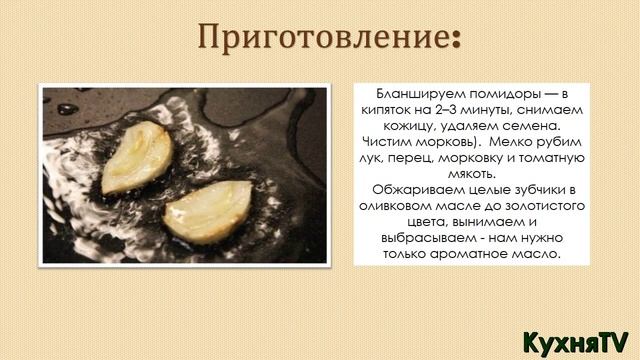 Приготовление:

Бланшируем помидоры — в кипяток на 2–3 минуты, снимаем кожицу, удаляем семена. Чистим морковь). Мелко рубим лук, перец, морковку и томатную мякоть.
Обжариваем целые зубчики в оливковом масле до золотистого цвета, вынимаем и выбрасываем - нам нужно только ароматное масло.

КухняTV